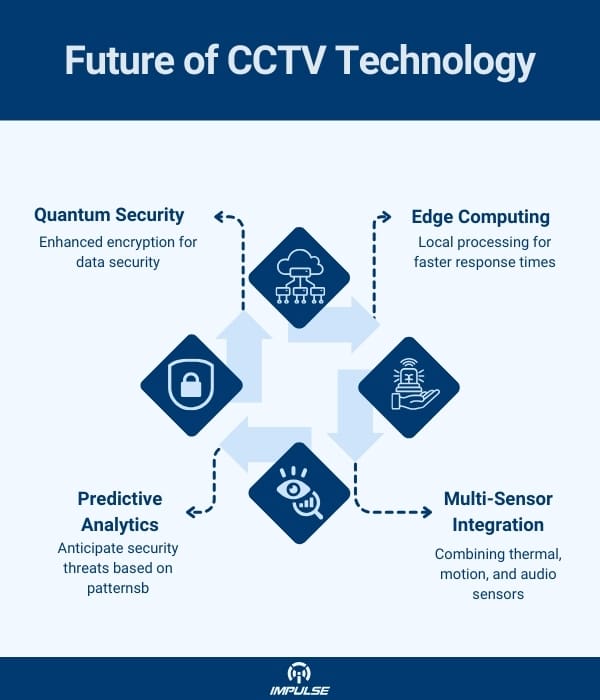 Future of CCTV Technology

Quantum Security
Enhanced encryption for data security

Edge Computing
Local processing for faster response times

Predictive Analytics
Anticipate security threats based on patternsb

Multi-Sensor Integration
Combining thermal, motion, and audio sensors

IMPULSE